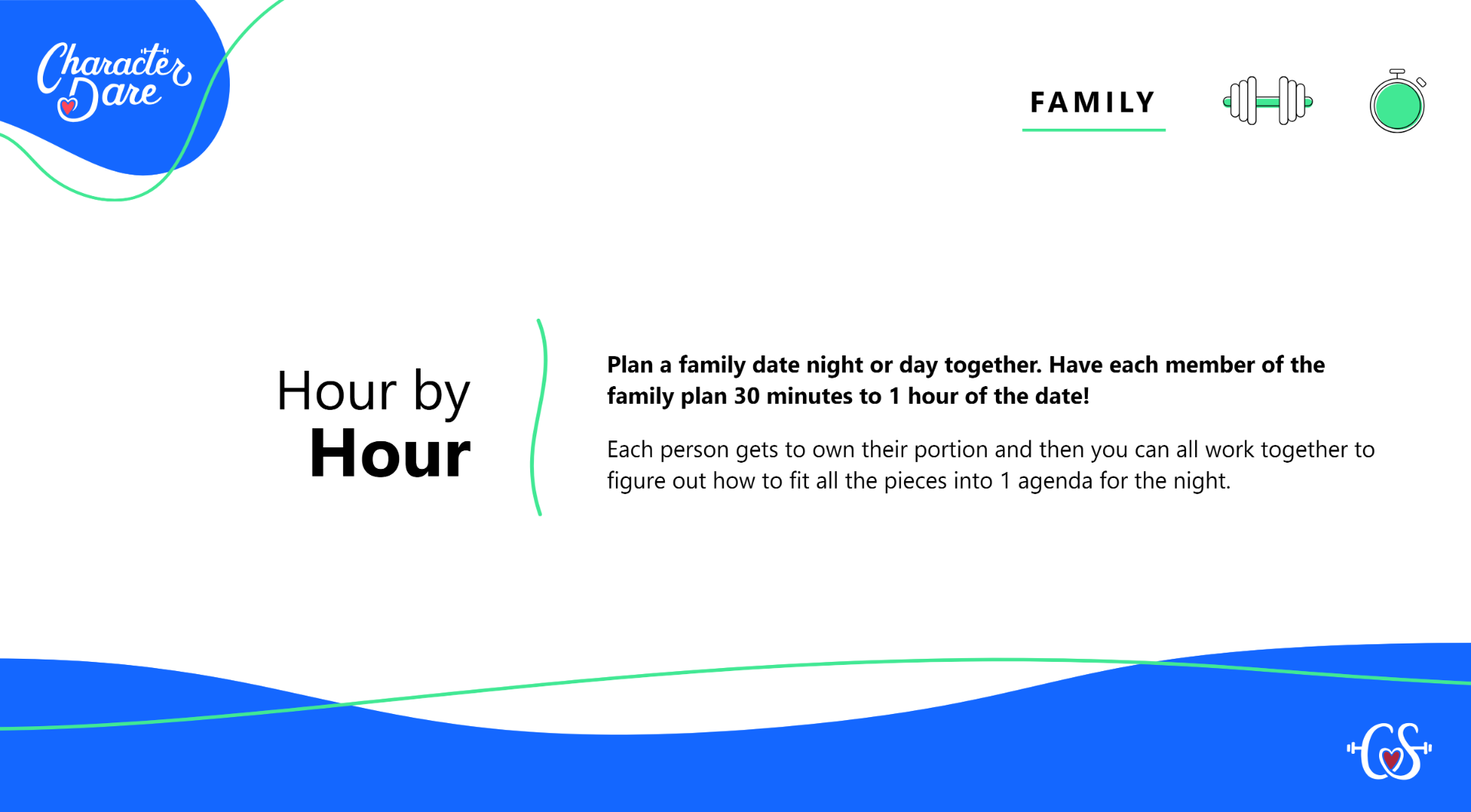 Character Dare

FAMILY

Hour by Hour

Plan a family date night or day together. Have each member of the family plan 30 minutes to 1 hour of the date!

Each person gets to own their portion and then you can all work together to figure out how to fit all the pieces into 1 agenda for the night.

CS